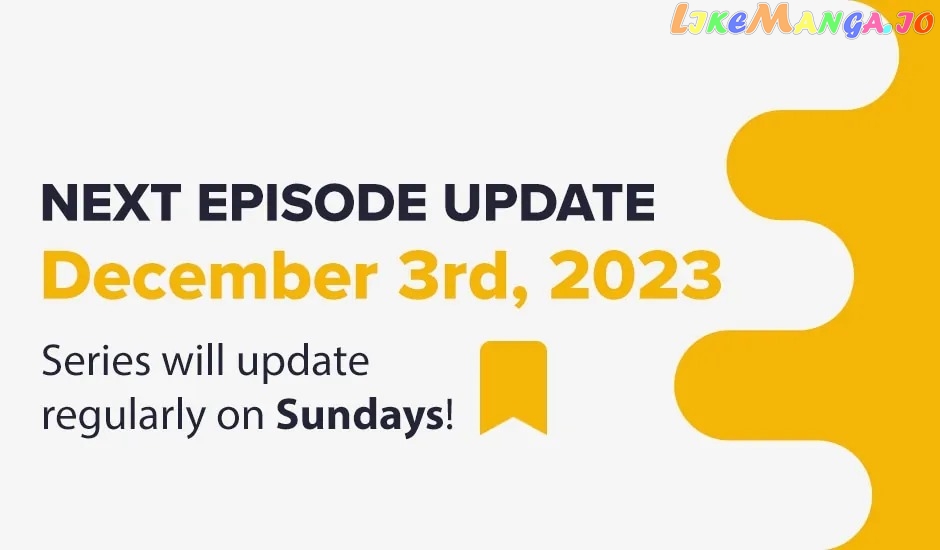 LikeManga.io

NEXT EPISODE UPDATE
December 3rd, 2023

Series will update regularly on Sundays!